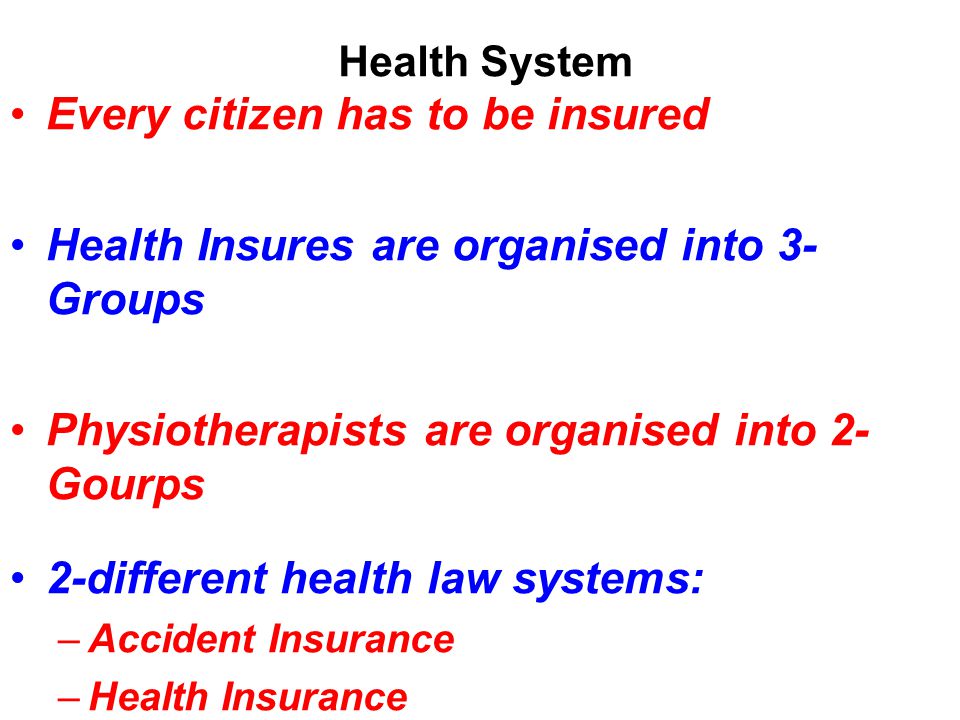 Health System

• Every citizen has to be insured

• Health Insures are organised into 3-Groups

• Physiotherapists are organised into 2-Gourps

• 2-different health law systems:
– Accident Insurance
– Health Insurance